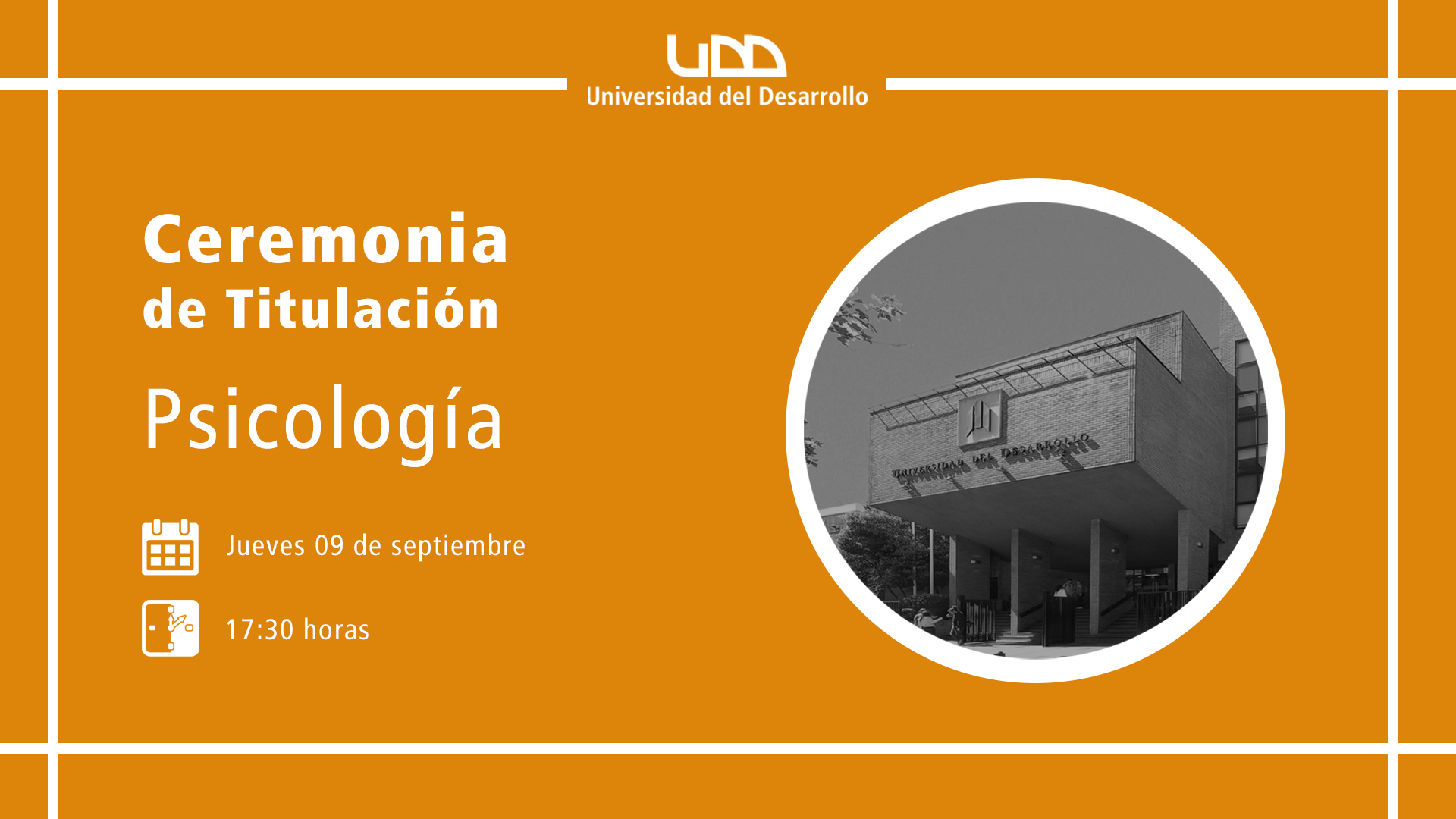 UDD
Universidad del Desarrollo

Ceremonia
de Titulación

Psicología

Jueves 09 de septiembre

17:30 horas

UNIVERSIDAD DEL DESARROLLO